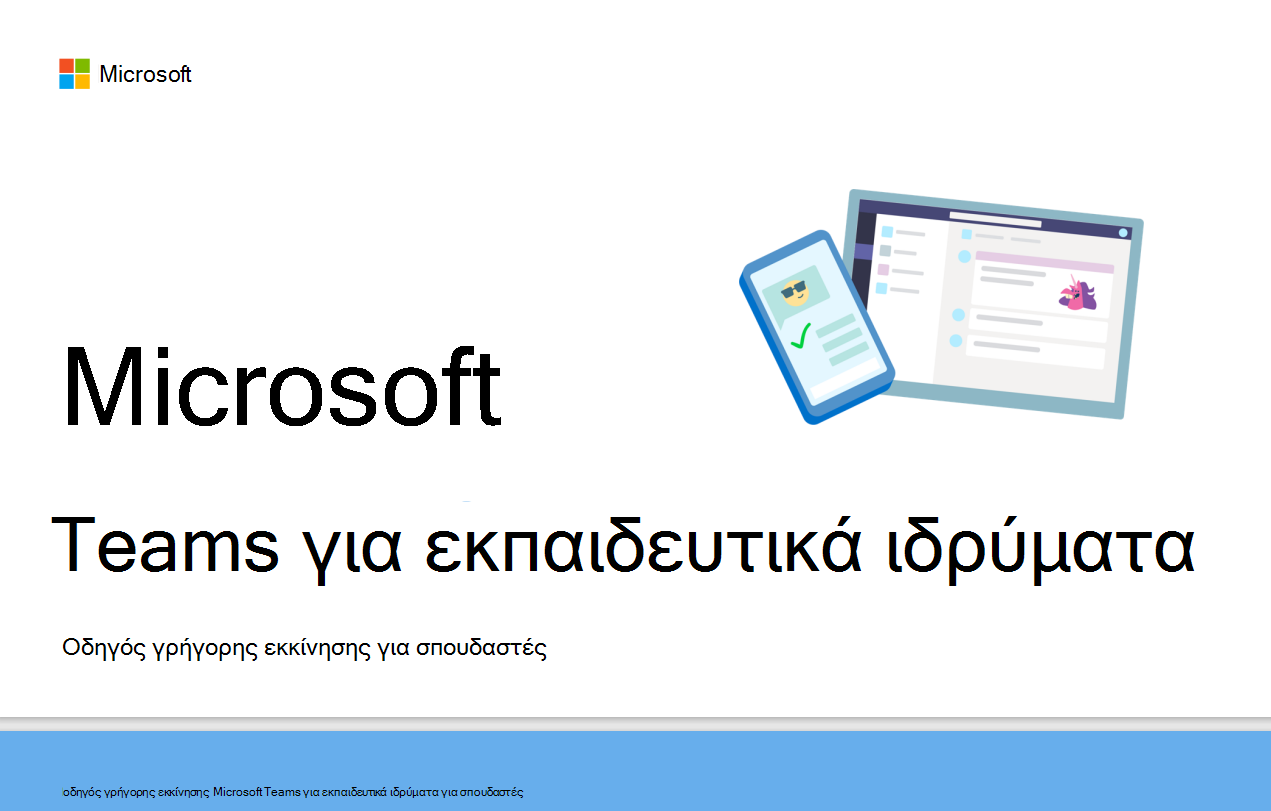 Microsoft

Microsoft

Teams για εκπαιδευτικά ιδρύματα

Οδηγός γρήγορης εκκίνησης για σπουδαστές

οδηγός γρήγορης εκκίνησης Microsoft Teams για εκπαιδευτικά ιδρύματα για σπουδαστές